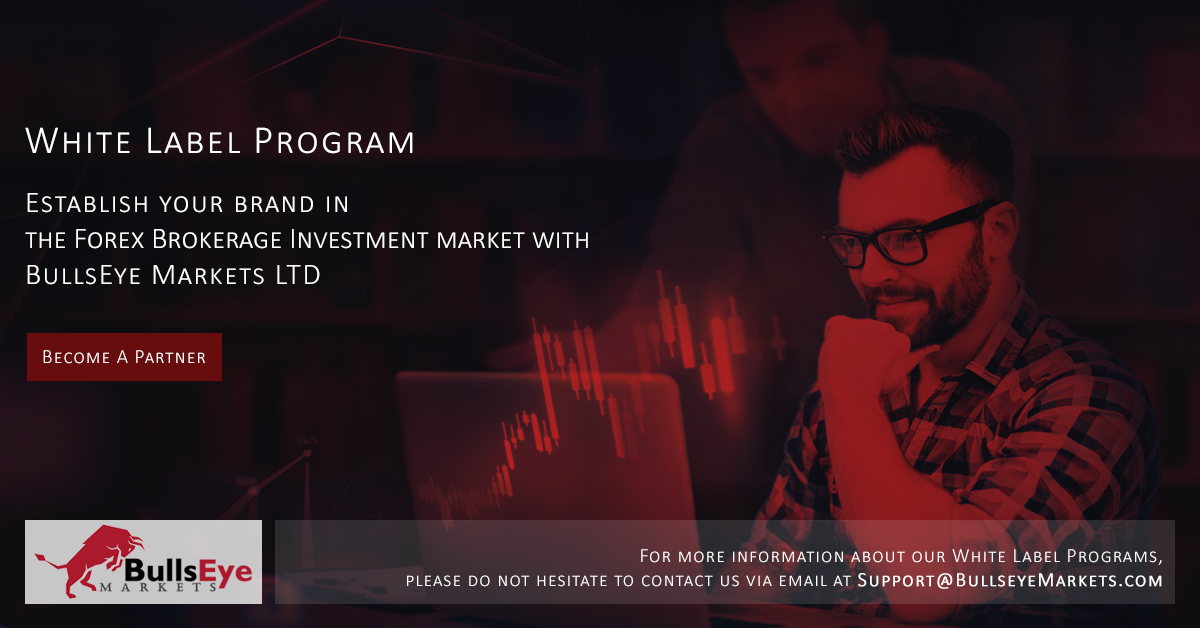 White Label Program

Establish your brand in
the Forex Brokerage Investment market with
BullsEye Markets LTD

Become A Partner

BullsEye
MARKETS

For more information about our White Label Programs,
please do not hesitate to contact us via email at Support@BullseyeMarkets.com